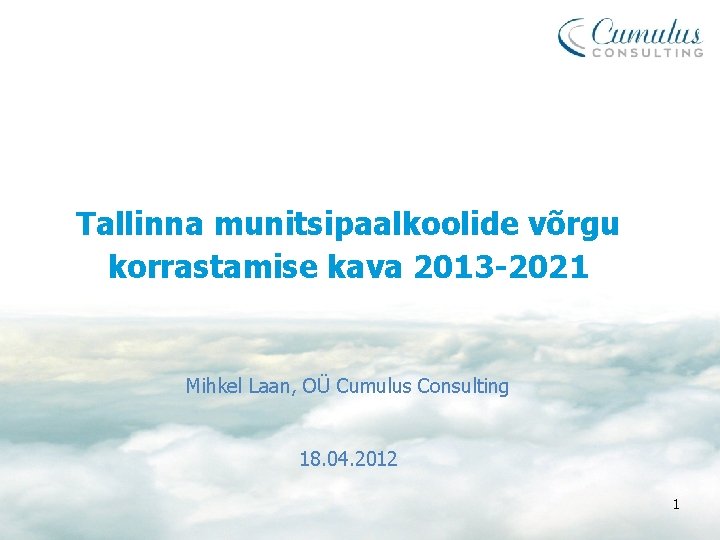 Cumulus
CONSULTING

Tallinna munitsipaalkoolide võrgu korrastamise kava 2013-2021

Mihkel Laan, OÜ Cumulus Consulting

18.04.2012

1